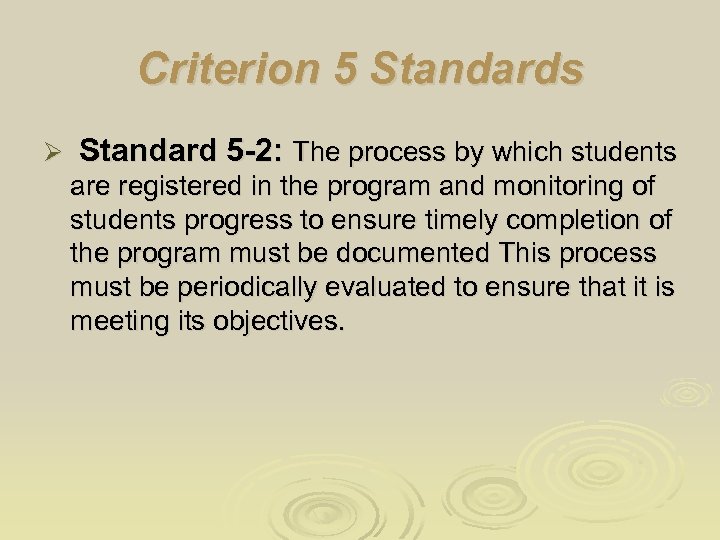 Criterion 5 Standards

➢ Standard 5-2: The process by which students are registered in the program and monitoring of students progress to ensure timely completion of the program must be documented This process must be periodically evaluated to ensure that it is meeting its objectives.